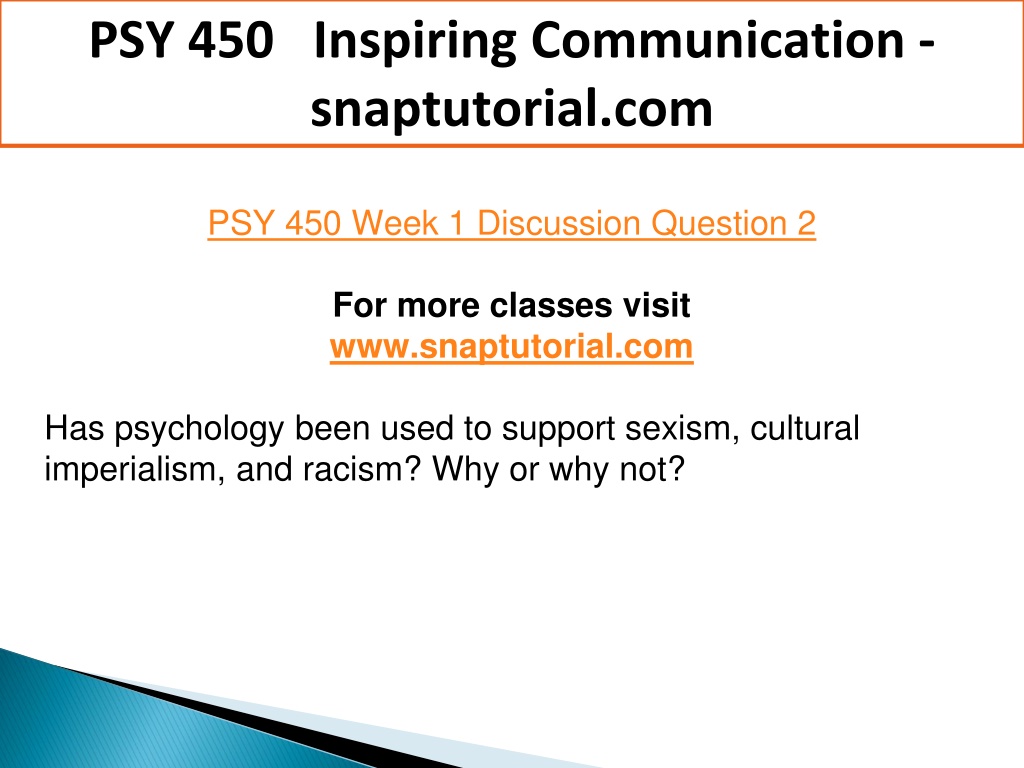 PSY 450 Inspiring Communication - snaptutorial.com

PSY 450 Week 1 Discussion Question 2

For more classes visit
www.snaptutorial.com

Has psychology been used to support sexism, cultural imperialism, and racism? Why or why not?